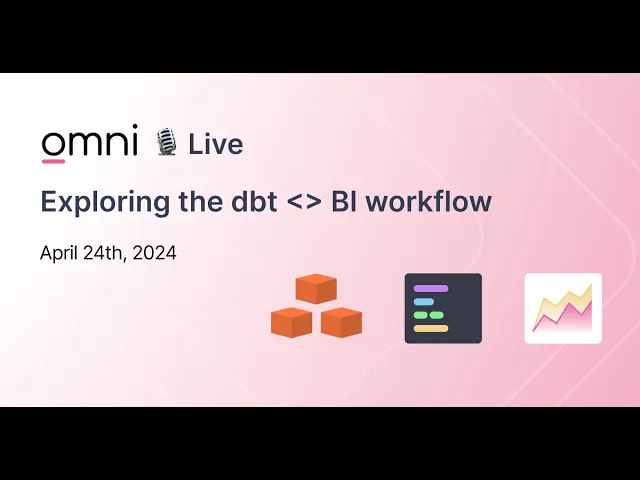 omni Live

Exploring the dbt <> BI workflow

April 24th, 2024